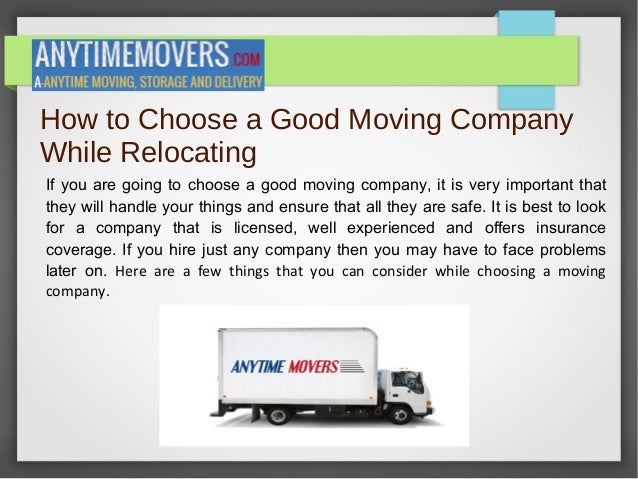 ANYTIMEMOVERS.COM
A-ANYTIME MOVING, STORAGE AND DELIVERY

How to Choose a Good Moving Company While Relocating

If you are going to choose a good moving company, it is very important that they will handle your things and ensure that all they are safe. It is best to look for a company that is licensed, well experienced and offers insurance coverage. If you hire just any company then you may have to face problems later on. Here are a few things that you can consider while choosing a moving company.

ANYTIME MOVERS